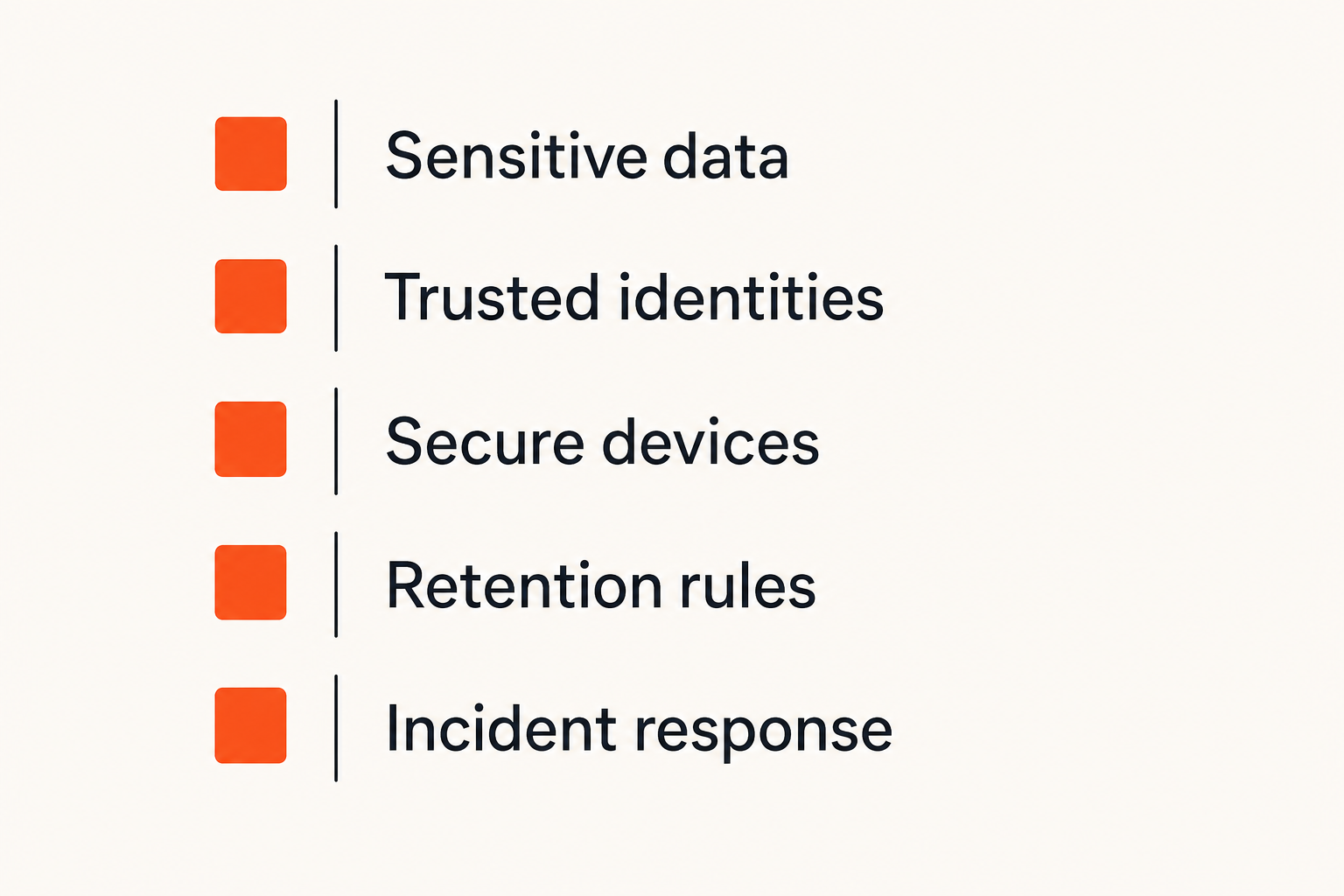 Sensitive data

Trusted identities

Secure devices

Retention rules

Incident response